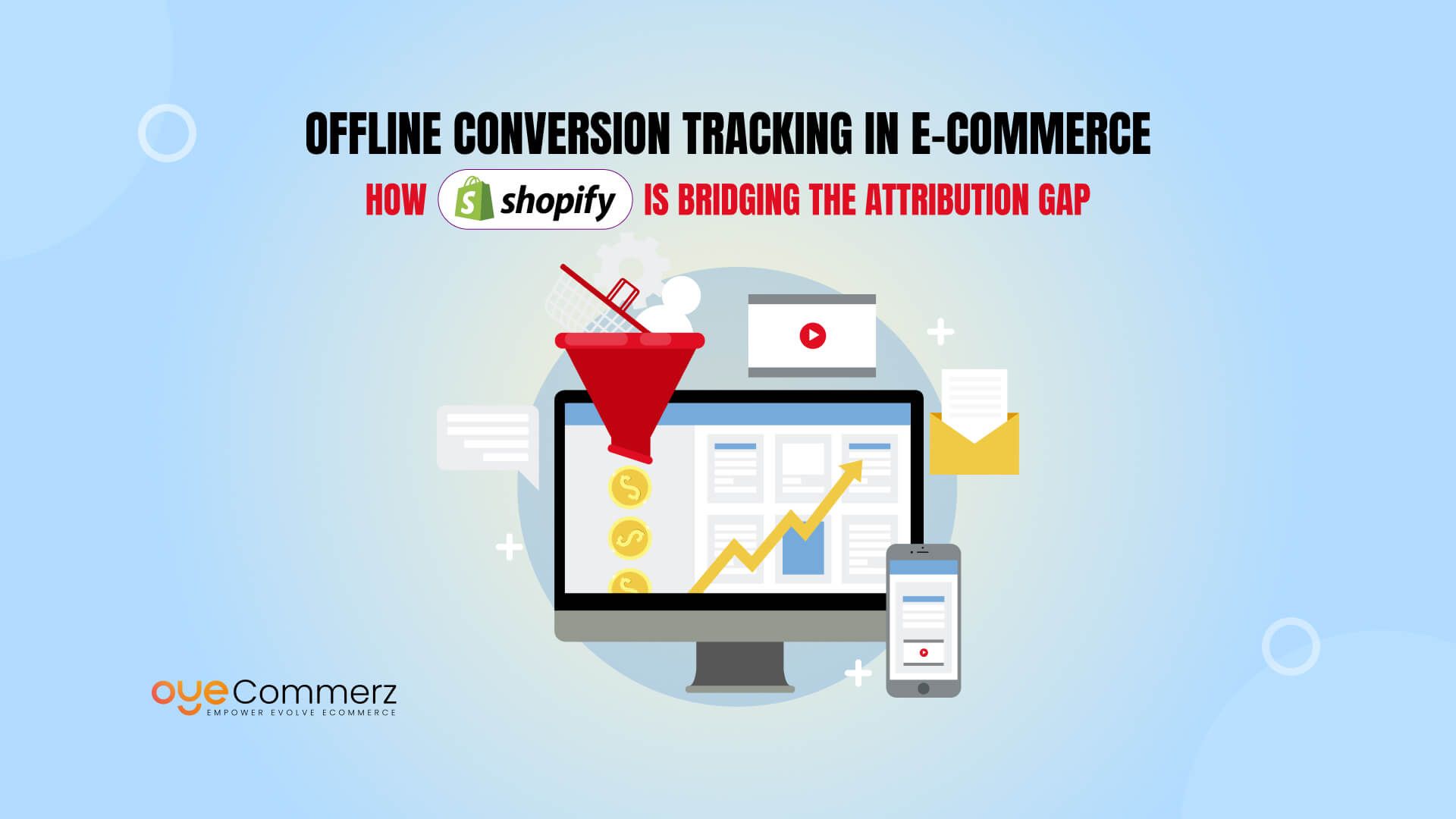 OFFLINE CONVERSION TRACKING IN E-COMMERCE

HOW shopify IS BRIDGING THE ATTRIBUTION GAP

oyeCommerz
EMPOWER EVOLVE ECOMMERCE